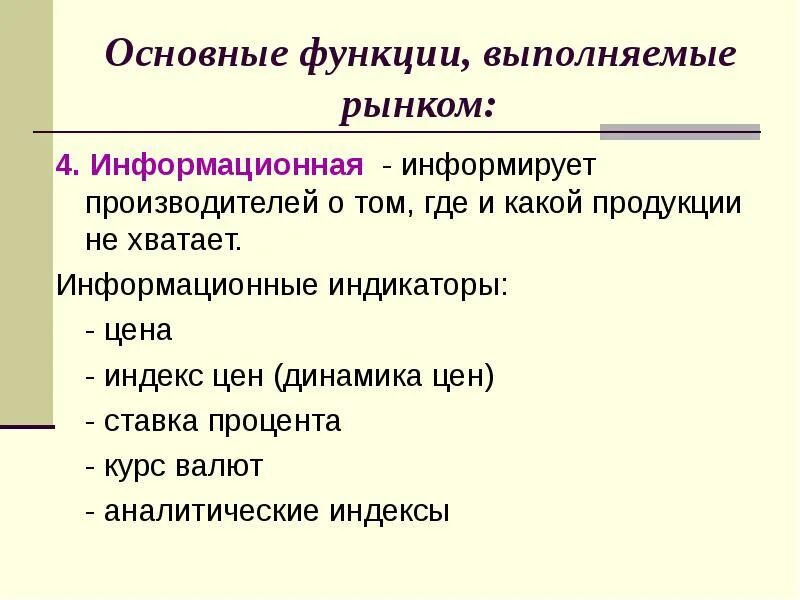 Основные функции, выполняемые рынком:

4. Информационная - информирует производителей о том, где и какой продукции не хватает.

Информационные индикаторы:

- цена

- индекс цен (динамика цен)

- ставка процента

- курс валют

- аналитические индексы